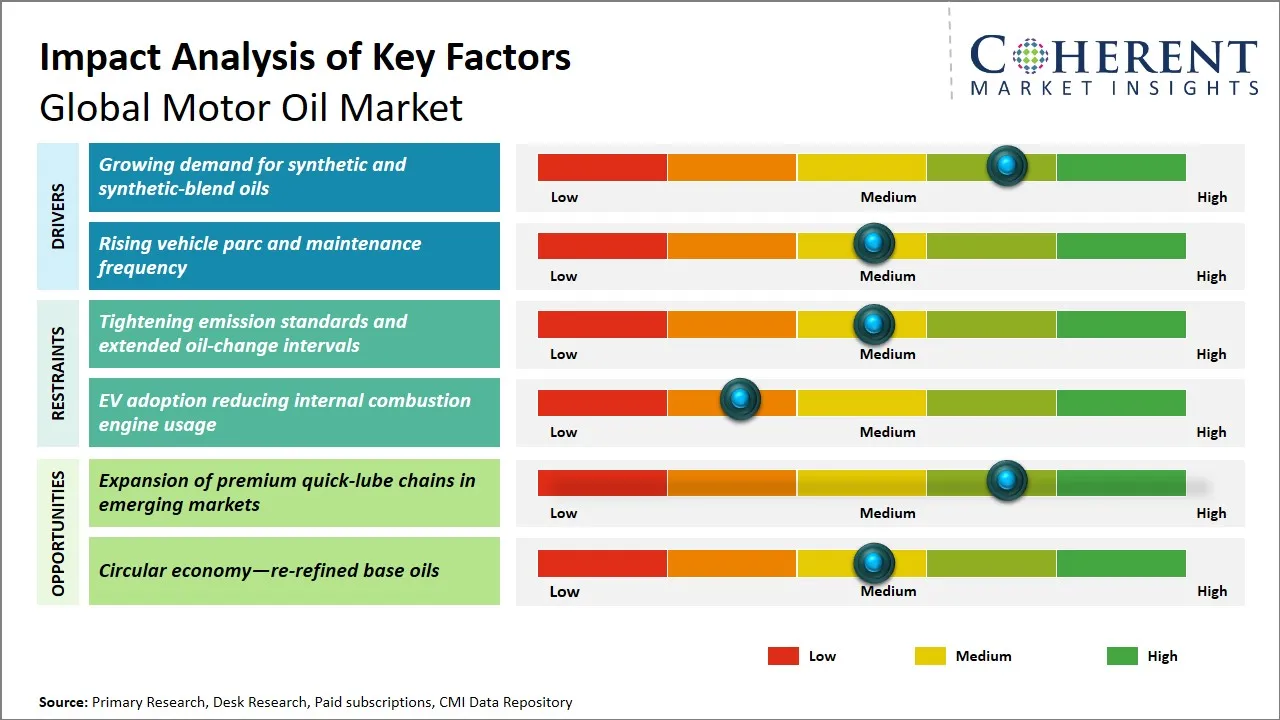 Impact Analysis of Key Factors
Global Motor Oil Market

COHERENT
MARKET INSIGHTS

DRIVERS

Growing demand for synthetic and synthetic-blend oils

Low Medium High

Rising vehicle parc and maintenance frequency

Low Medium High

RESTRAINTS

Tightening emission standards and extended oil-change intervals

Low Medium High

EV adoption reducing internal combustion engine usage

Low Medium High

OPPORTUNITIES

Expansion of premium quick-lube chains in emerging markets

Low Medium High

Circular economy—re-refined base oils

Low Medium High

Low Medium High

Source: Primary Research, Desk Research, Paid subscriptions, CMI Data Repository